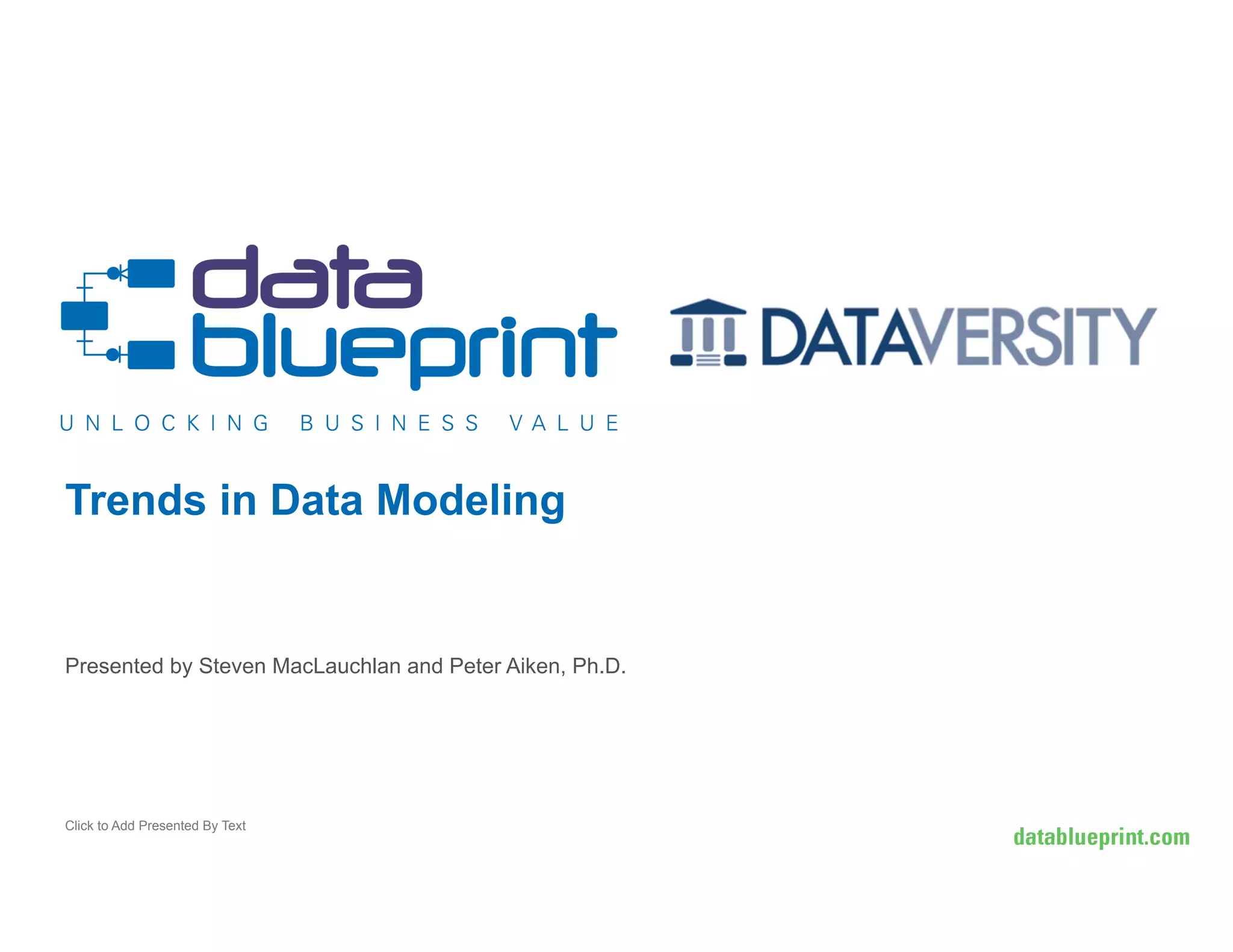 data blueprint

UNLOCKING BUSINESS VALUE

DATAVERSITY

Trends in Data Modeling

Presented by Steven MacLauchlan and Peter Aiken, Ph.D.

Click to Add Presented By Text

datablueprint.com